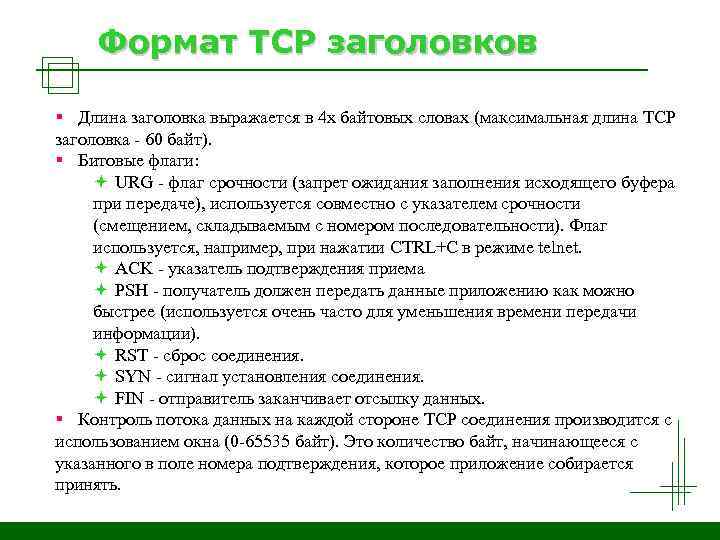 Формат TCP заголовков

▪ Длина заголовка выражается в 4х байтовых словах (максимальная длина TCP заголовка - 60 байт).

▪ Битовые флаги:

✦ URG - флаг срочности (запрет ожидания заполнения исходящего буфера при передаче), используется совместно с указателем срочности (смещением, складываемым с номером последовательности). Флаг используется, например, при нажатии CTRL+C в режиме telnet.

✦ ACK - указатель подтверждения приема

✦ PSH - получатель должен передать данные приложению как можно быстрее (используется очень часто для уменьшения времени передачи информации).

✦ RST - сброс соединения.

✦ SYN - сигнал установления соединения.

✦ FIN - отправитель заканчивает отсылку данных.

▪ Контроль потока данных на каждой стороне TCP соединения производится с использованием окна (0-65535 байт). Это количество байт, начинающееся с указанного в поле номера подтверждения, которое приложение собирается принять.